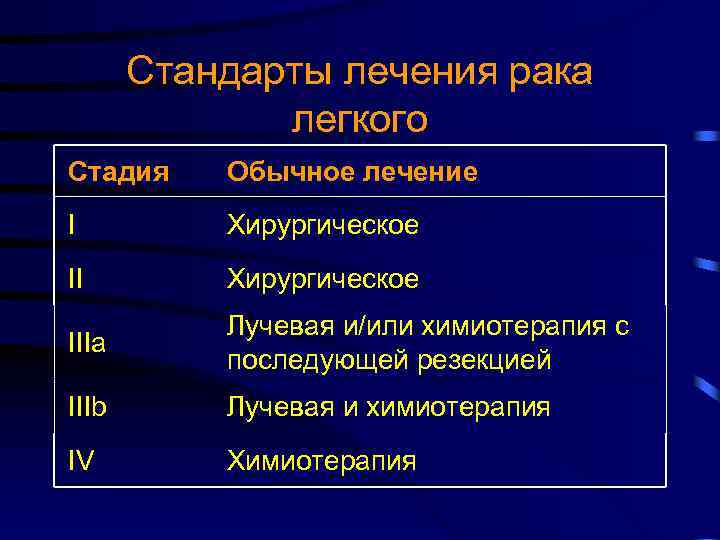 Стандарты лечения рака легкого

| Стадия | Обычное лечение |
|---|---|
| I | Хирургическое |
| II | Хирургическое |
| IIIa | Лучевая и/или химиотерапия с последующей резекцией |
| IIIb | Лучевая и химиотерапия |
| IV | Химиотерапия |